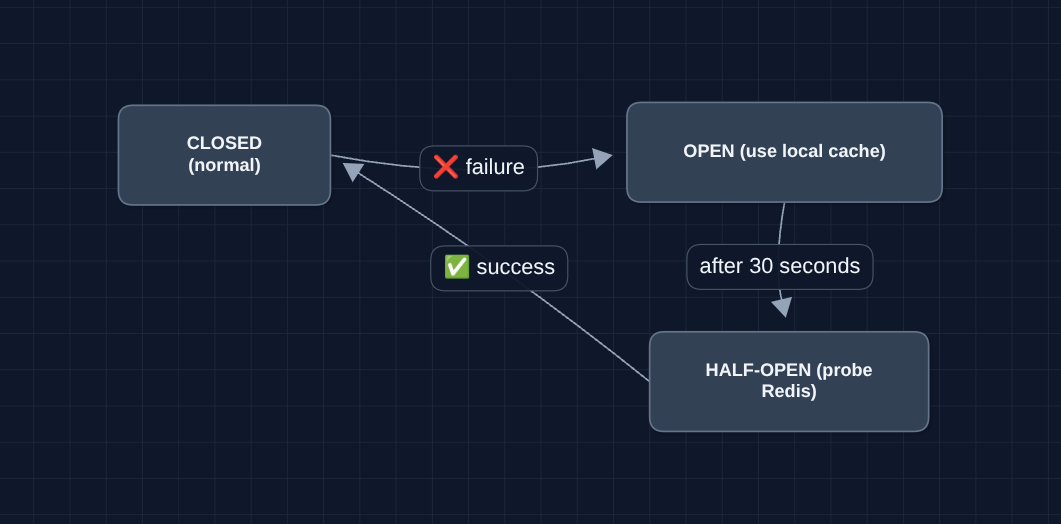 CLOSED
(normal)

❌ failure

OPEN (use local cache)

✅ success

after 30 seconds

HALF-OPEN (probe Redis)